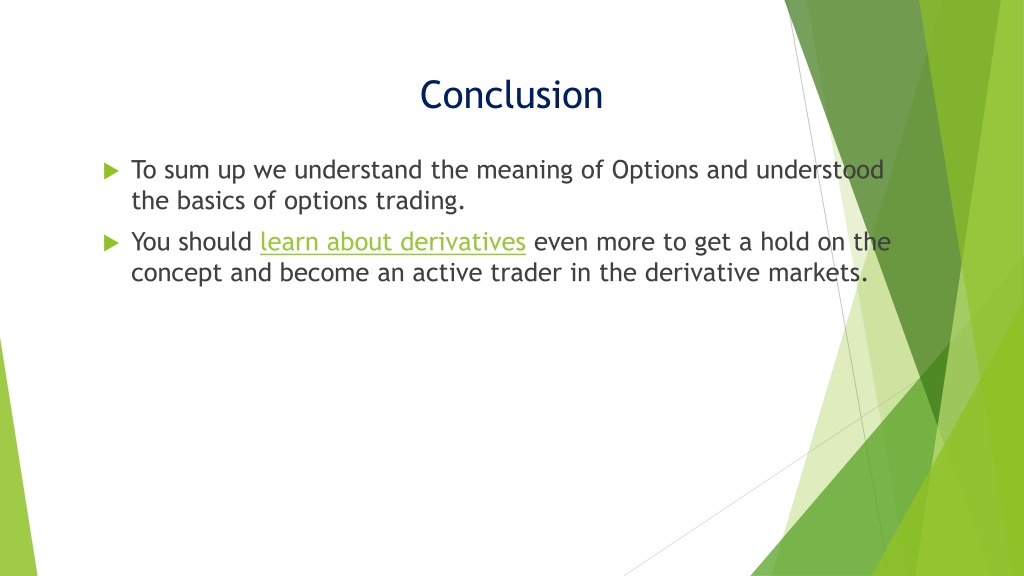 Conclusion

To sum up we understand the meaning of Options and understood the basics of options trading.

You should learn about derivatives even more to get a hold on the concept and become an active trader in the derivative markets.